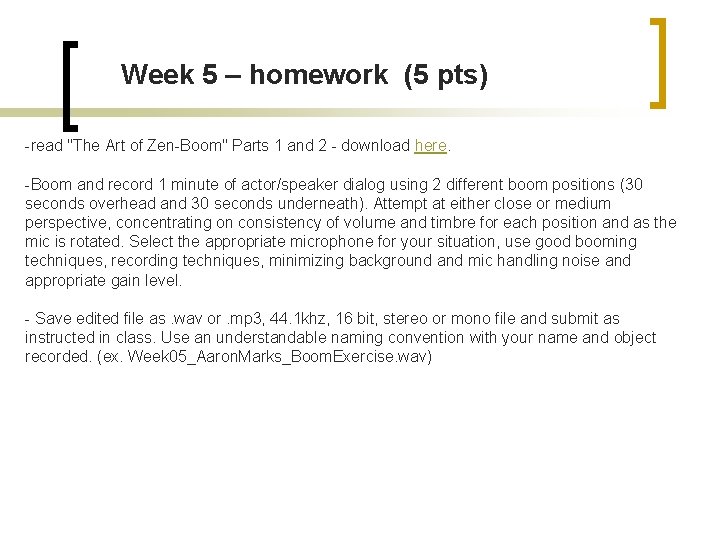 Week 5 – homework (5 pts)

-read "The Art of Zen-Boom" Parts 1 and 2 - download here.

-Boom and record 1 minute of actor/speaker dialog using 2 different boom positions (30 seconds overhead and 30 seconds underneath). Attempt at either close or medium perspective, concentrating on consistency of volume and timbre for each position and as the mic is rotated. Select the appropriate microphone for your situation, use good booming techniques, recording techniques, minimizing background and mic handling noise and appropriate gain level.

- Save edited file as .wav or .mp3, 44.1khz, 16 bit, stereo or mono file and submit as instructed in class. Use an understandable naming convention with your name and object recorded. (ex. Week05_AaronMarks_BoomExercise.wav)